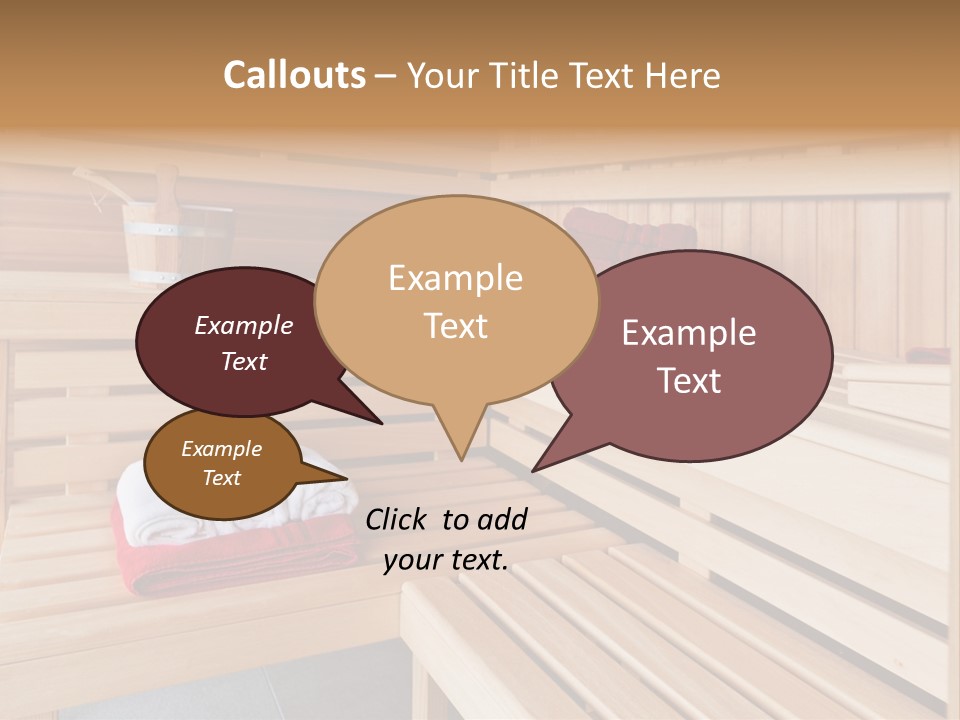 Callouts – Your Title Text Here

Example Text

Example Text

Example Text

Example Text

Click to add your text.